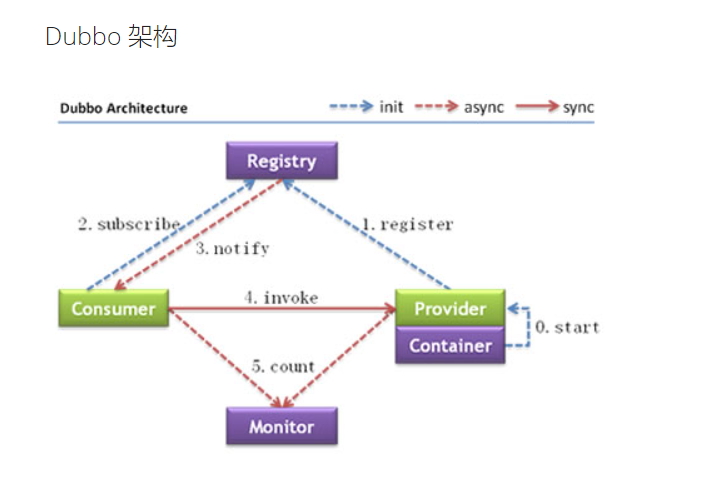 Dubbo 架构

Dubbo Architecture

init async sync

Registry

2. subscribe

3. notify

1. register

Consumer

4. invoke

Provider

Container

0. start

5. count

Monitor